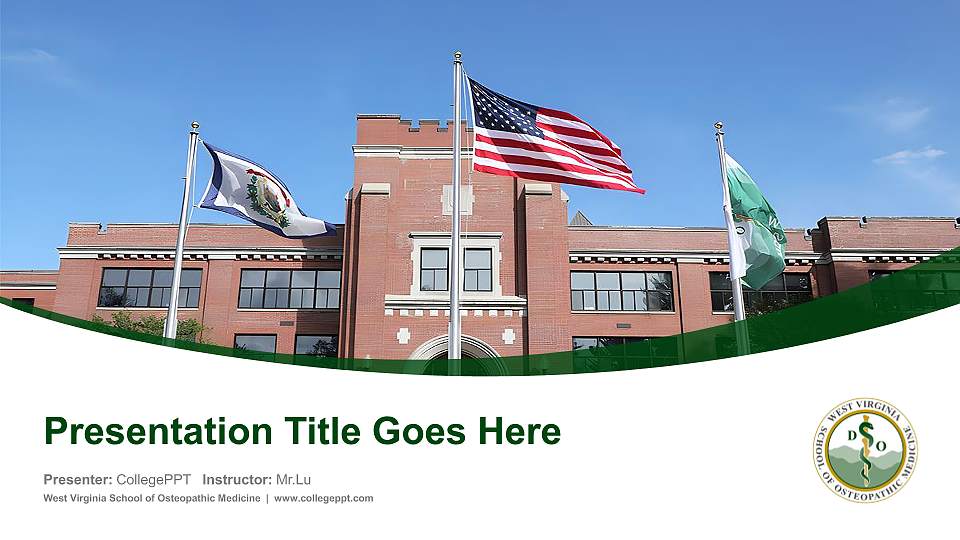 Presentation Title Goes Here

Presenter: CollegePPT Instructor: Mr.Lu

West Virginia School of Osteopathic Medicine | www.collegeppt.com

WEST VIRGINIA SCHOOL OF OSTEOPATHIC MEDICINE

D O